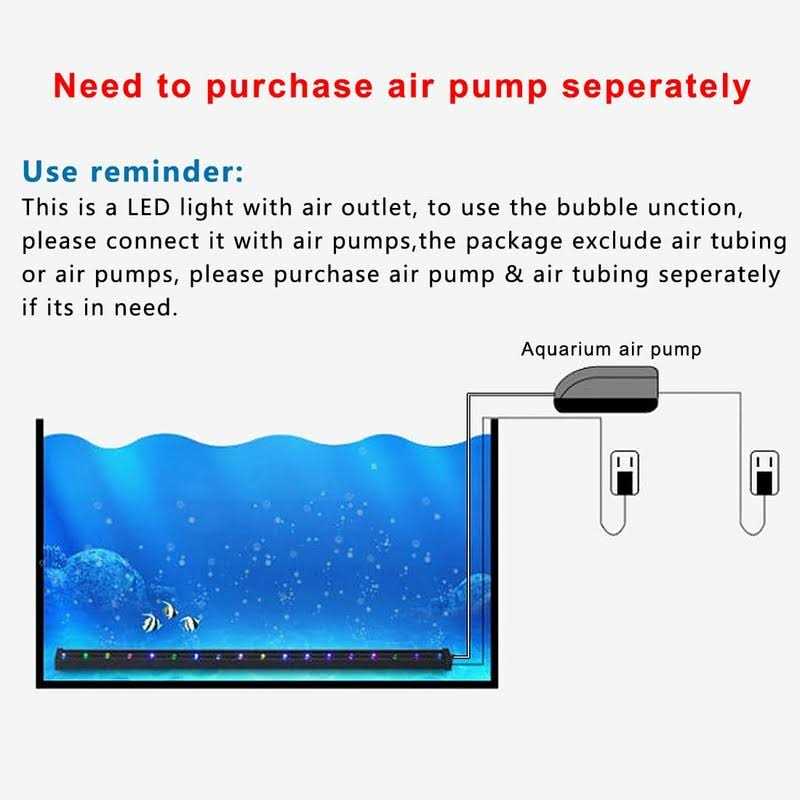 Need to purchase air pump seperately

Use reminder:
This is a LED light with air outlet, to use the bubble unction, please connect it with air pumps,the package exclude air tubing or air pumps, please purchase air pump & air tubing seperately if its in need.

Aquarium air pump